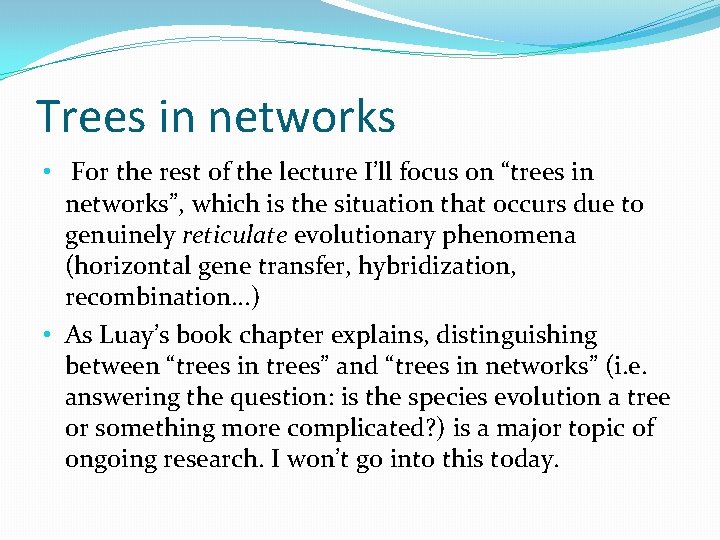 Trees in networks

• For the rest of the lecture I'll focus on "trees in networks", which is the situation that occurs due to genuinely reticulate evolutionary phenomena (horizontal gene transfer, hybridization, recombination…)

• As Luay's book chapter explains, distinguishing between "trees in trees" and "trees in networks" (i.e. answering the question: is the species evolution a tree or something more complicated?) is a major topic of ongoing research. I won't go into this today.